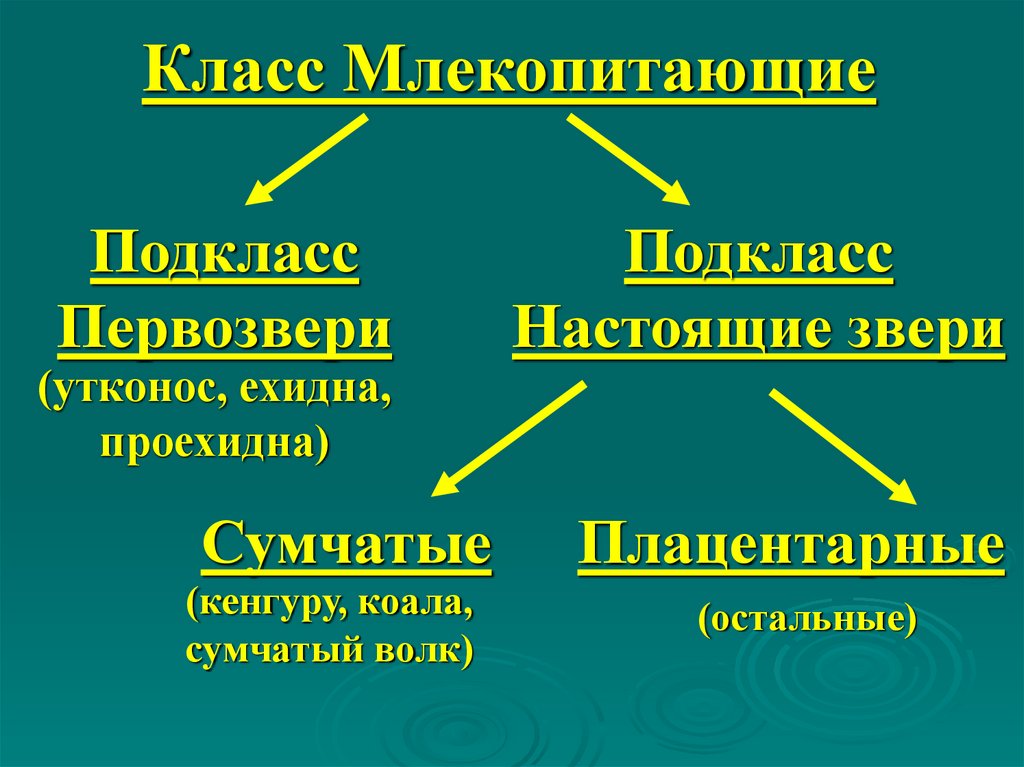 Класс Млекопитающие

Подкласс Первозвери
(утконос, ехидна, проехидна)

Подкласс Настоящие звери

Сумчатые
(кенгуру, коала, сумчатый волк)

Плацентарные
(остальные)